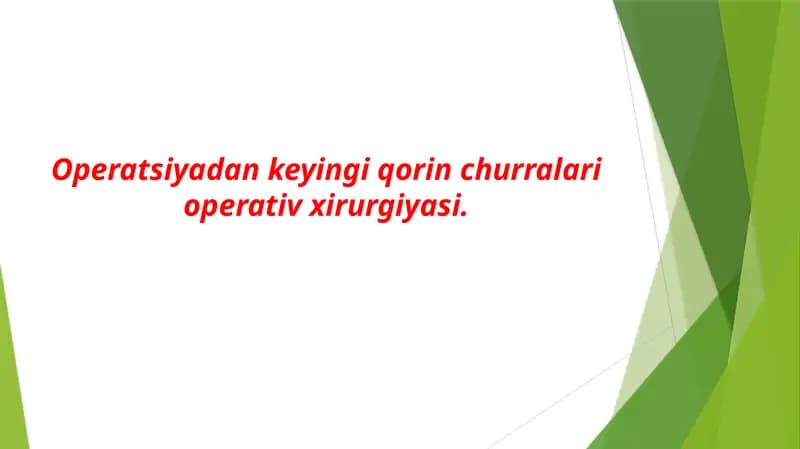 Operatsiyadan keyingi qorin churralari operativ xirurgiyasi.